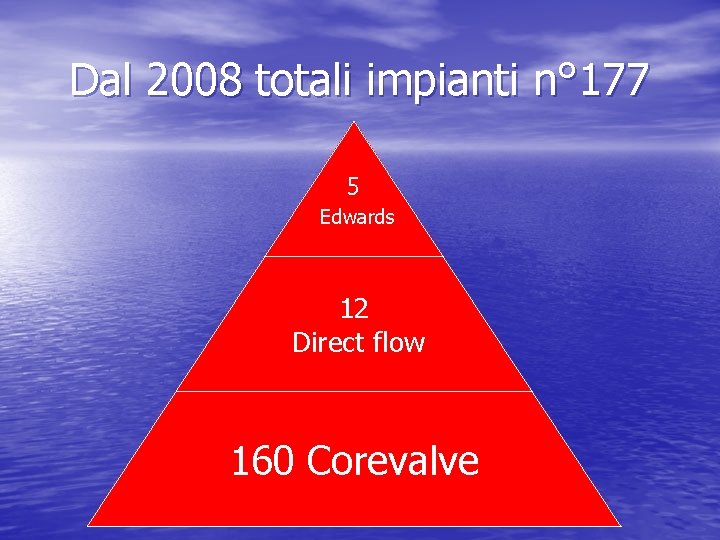 Dal 2008 totali impianti n°177

5
Edwards

12
Direct flow

160 Corevalve